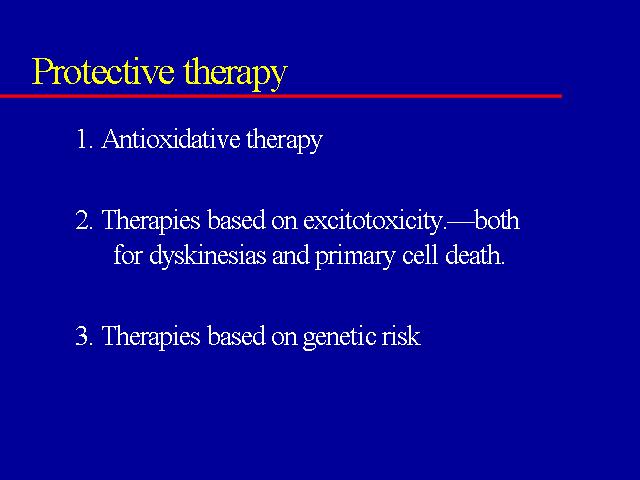 Protective therapy

1. Antioxidative therapy

2. Therapies based on excitotoxicity.—both for dyskinesias and primary cell death.

3. Therapies based on genetic risk